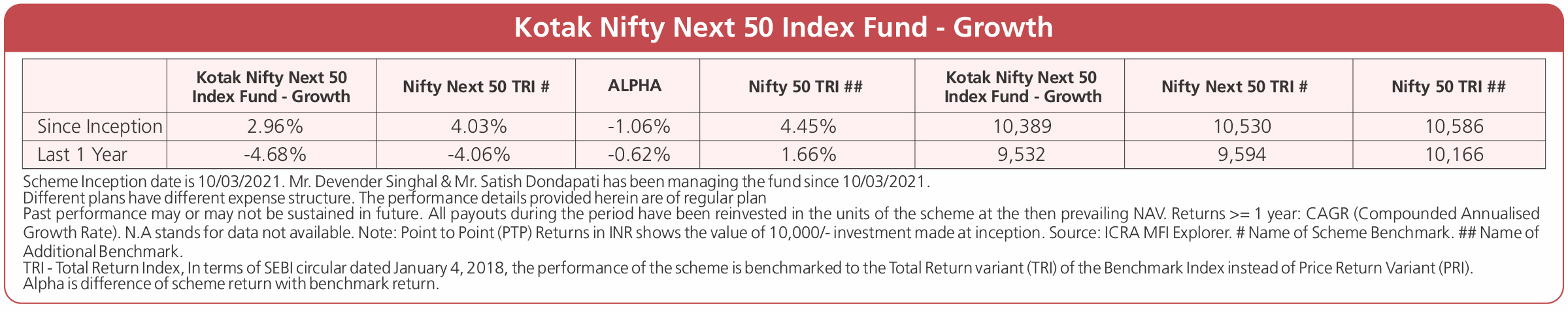 Kotak Nifty Next 50 Index Fund - Growth

| | Kotak Nifty Next 50 Index Fund - Growth | Nifty Next 50 TRI # | ALPHA | Nifty 50 TRI ## | Kotak Nifty Next 50 Index Fund - Growth | Nifty Next 50 TRI # | Nifty 50 TRI ## |
|---|---|---|---|---|---|---|---|
| Since Inception | 2.96% | 4.03% | -1.06% | 4.45% | 10,389 | 10,530 | 10,586 |
| Last 1 Year | -4.68% | -4.06% | -0.62% | 1.66% | 9,532 | 9,594 | 10,166 |

Scheme Inception date is 10/03/2021. Mr. Devender Singhal & Mr. Satish Dondapati has been managing the fund since 10/03/2021.
Different plans have different expense structure. The performance details provided herein are of regular plan
Past performance may or may not be sustained in future. All payouts during the period have been reinvested in the units of the scheme at the then prevailing NAV. Returns >= 1 year: CAGR (Compounded Annualised Growth Rate). N.A stands for data not available. Note: Point to Point (PTP) Returns in INR shows the value of 10,000/- investment made at inception. Source: ICRA MFI Explorer. # Name of Scheme Benchmark. ## Name of Additional Benchmark.
TRI - Total Return Index, In terms of SEBI circular dated January 4, 2018, the performance of the scheme is benchmarked to the Total Return variant (TRI) of the Benchmark Index instead of Price Return Variant (PRI).
Alpha is difference of scheme return with benchmark return.